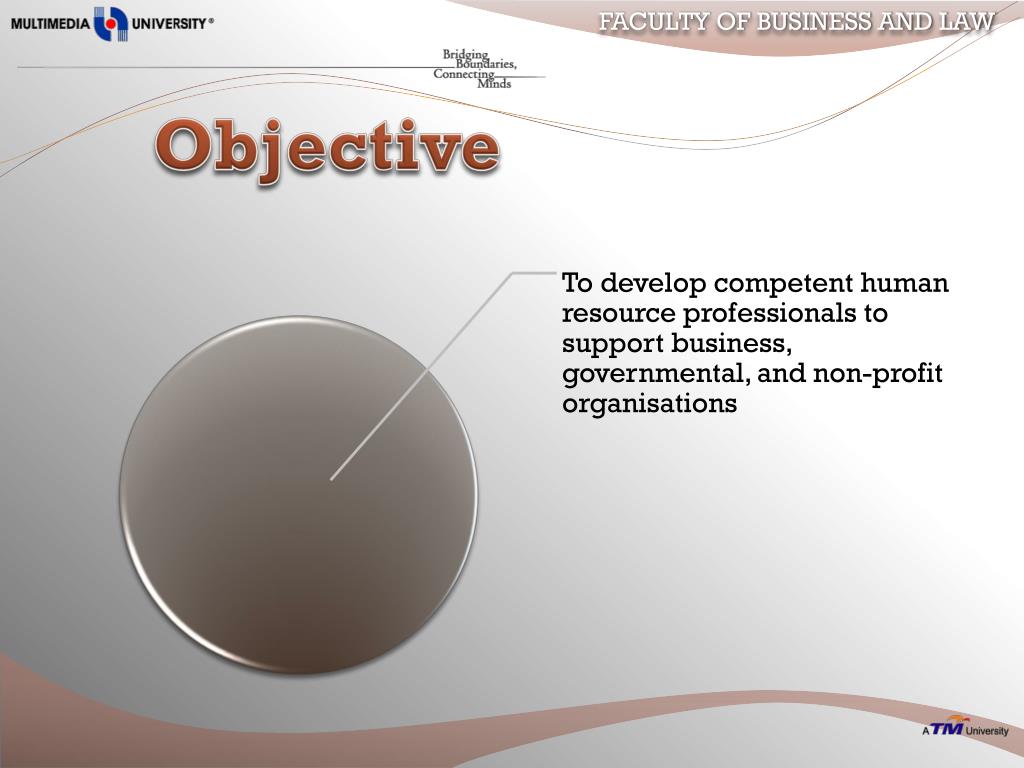 MULTIMEDIA UNIVERSITY®

FACULTY OF BUSINESS AND LAW

Bridging Boundaries, Connecting Minds

Objective

To develop competent human resource professionals to support business, governmental, and non-profit organisations

A TM University